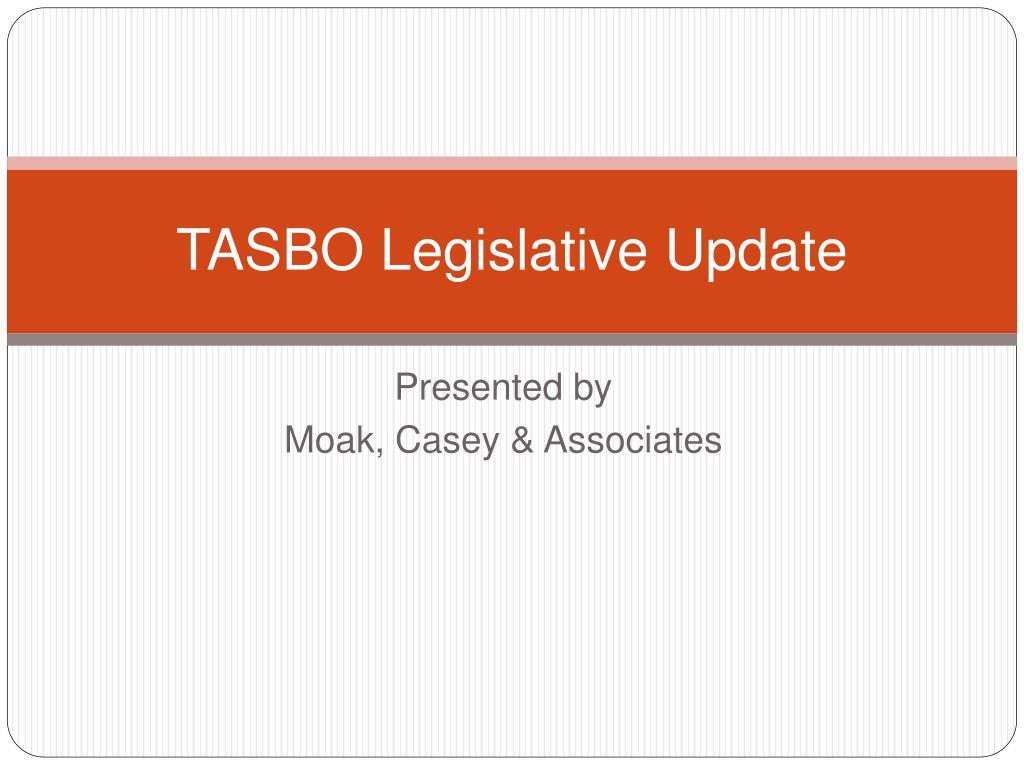 TASBO Legislative Update

Presented by
Moak, Casey & Associates